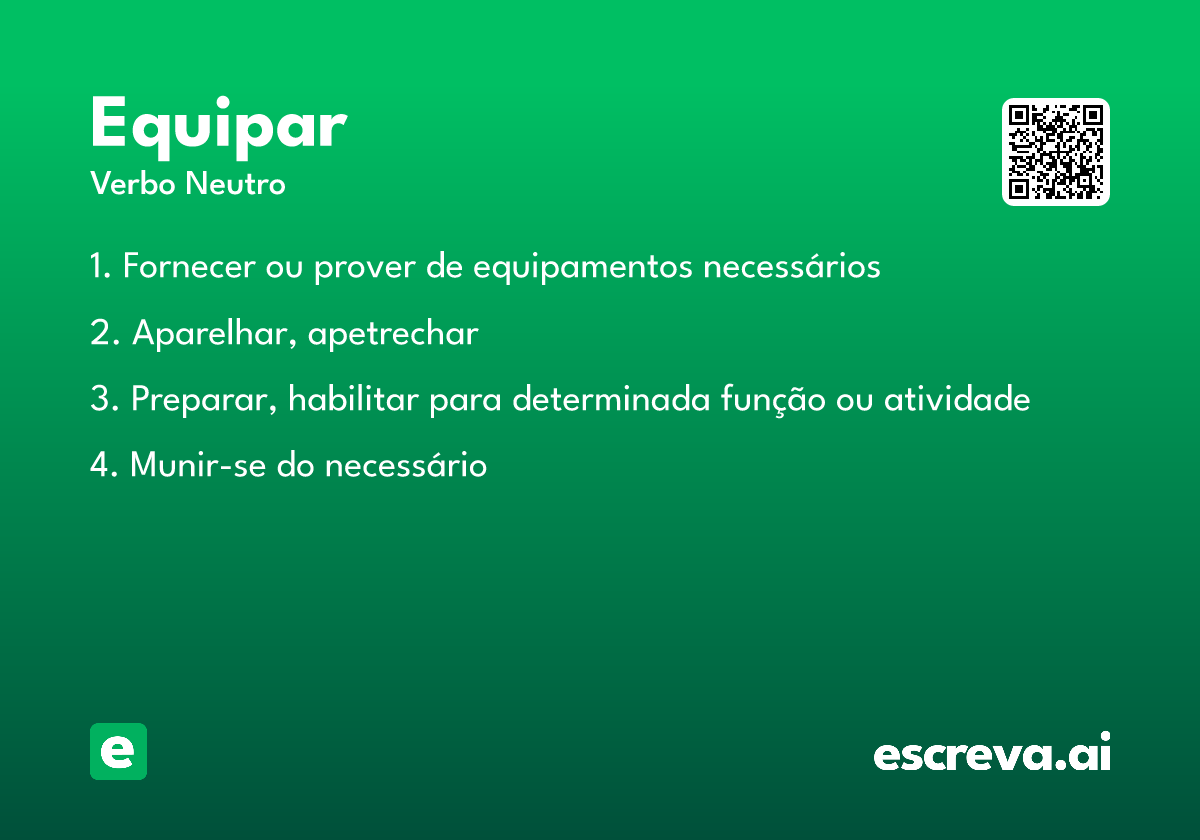 Equipar
Verbo Neutro

1. Fornecer ou prover de equipamentos necessários

2. Aparelhar, apetrechar

3. Preparar, habilitar para determinada função ou atividade

4. Munir-se do necessário

e

escreva.ai